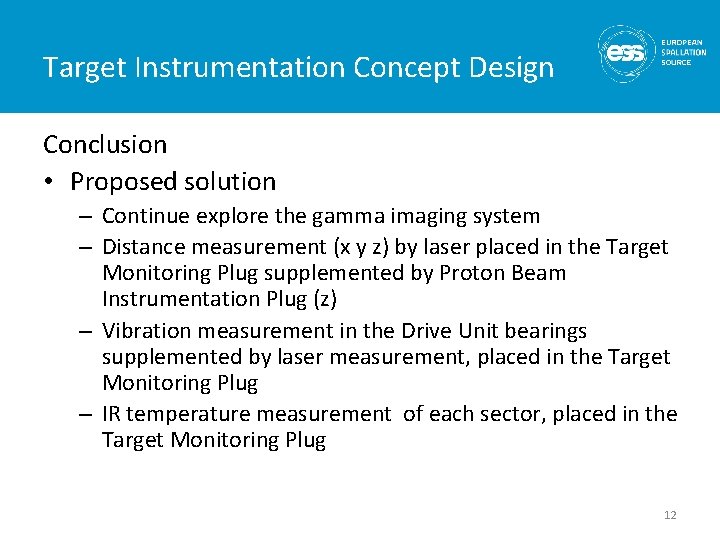 Target Instrumentation Concept Design

ess EUROPEAN SPALLATION SOURCE

Conclusion

• Proposed solution

– Continue explore the gamma imaging system

– Distance measurement (x y z) by laser placed in the Target Monitoring Plug supplemented by Proton Beam Instrumentation Plug (z)

– Vibration measurement in the Drive Unit bearings supplemented by laser measurement, placed in the Target Monitoring Plug

– IR temperature measurement of each sector, placed in the Target Monitoring Plug

12